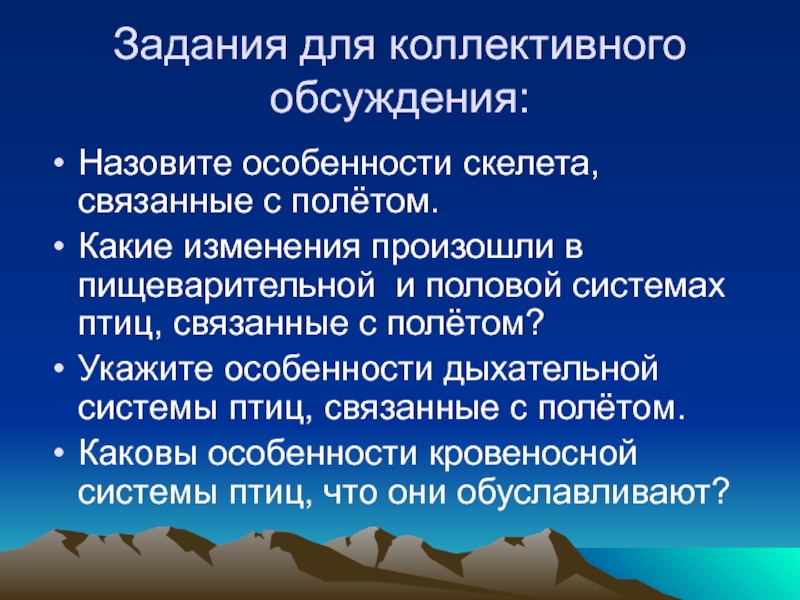 Задания для коллективного обсуждения:

• Назовите особенности скелета, связанные с полётом.
• Какие изменения произошли в пищеварительной  и половой системах птиц, связанные с полётом?
• Укажите особенности дыхательной системы птиц, связанные с полётом.
• Каковы особенности кровеносной системы птиц, что они обуславливают?